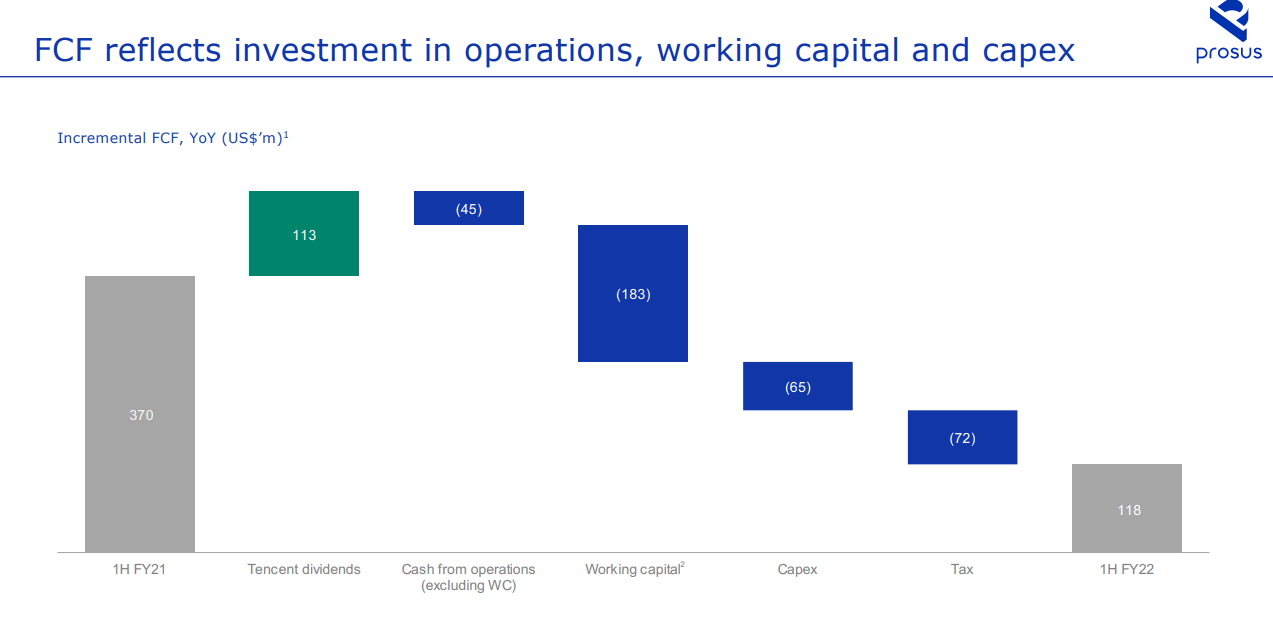 FCF reflects investment in operations, working capital and capex

prosus

Incremental FCF, YoY (US$'m)$^1$

370

113

(45)

(183)

(65)

(72)

118

1H FY21

Tencent dividends

Cash from operations (excluding WC)

Working capital$^2$

Capex

Tax

1H FY22